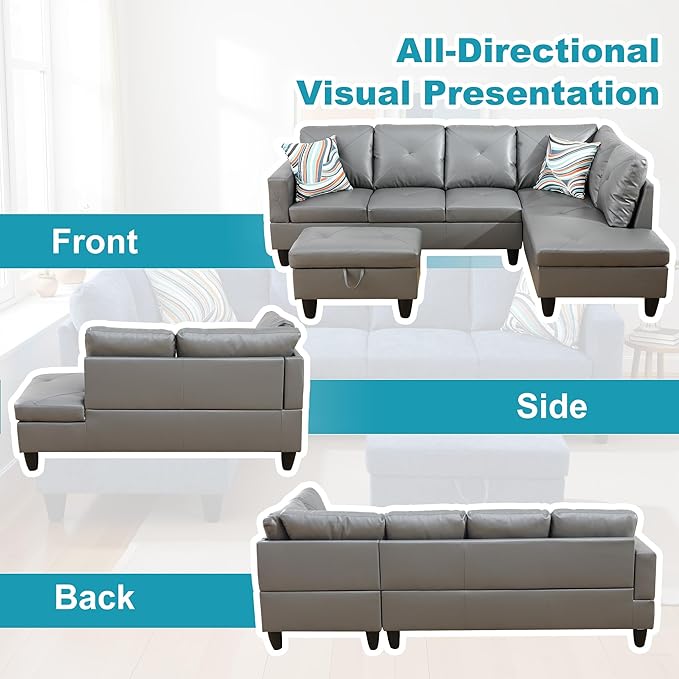 All-Directional Visual Presentation

Front

Side

Back